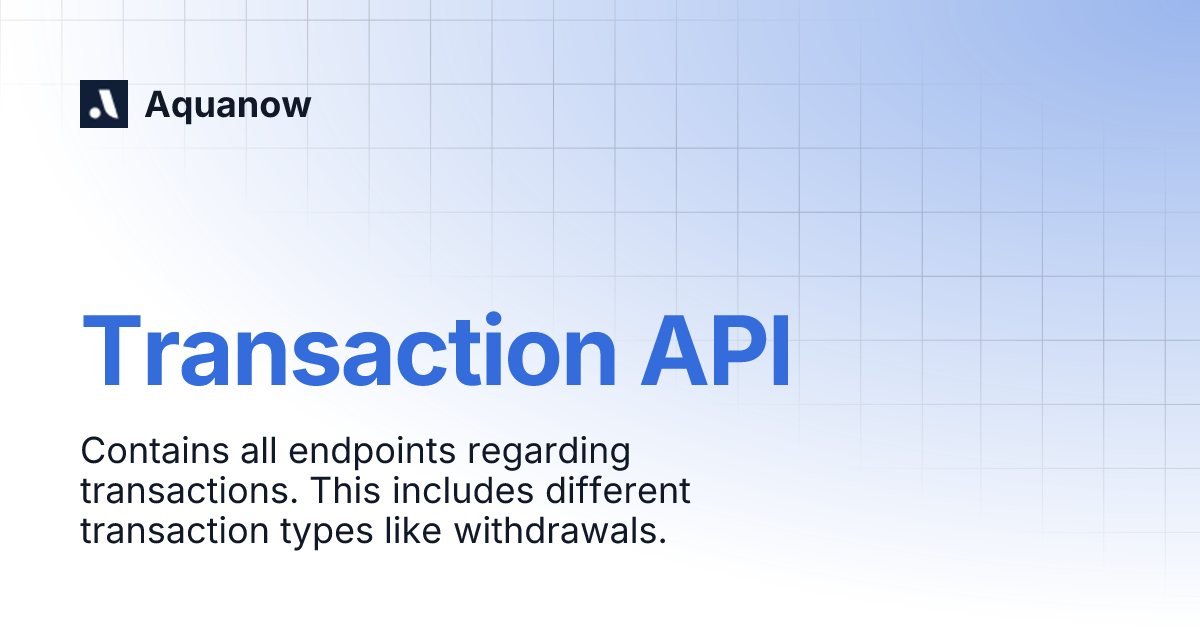 Aquanow

Transaction API

Contains all endpoints regarding transactions. This includes different transaction types like withdrawals.